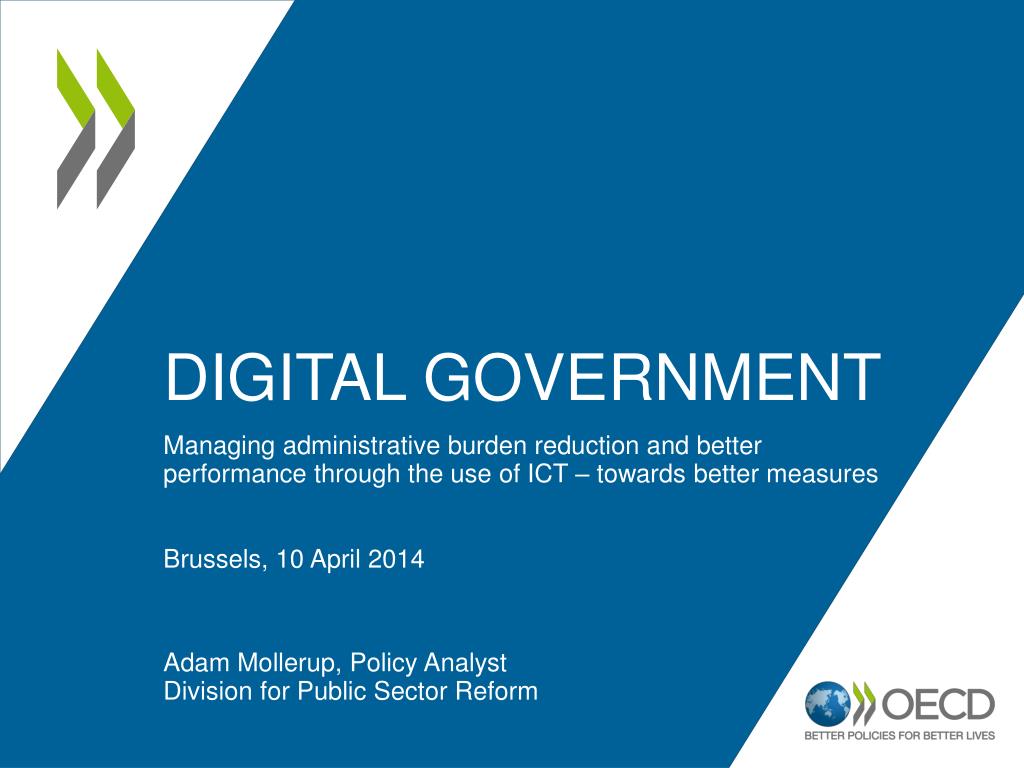 DIGITAL GOVERNMENT

Managing administrative burden reduction and better performance through the use of ICT – towards better measures

Brussels, 10 April 2014

Adam Mollerup, Policy Analyst
Division for Public Sector Reform

OECD
BETTER POLICIES FOR BETTER LIVES